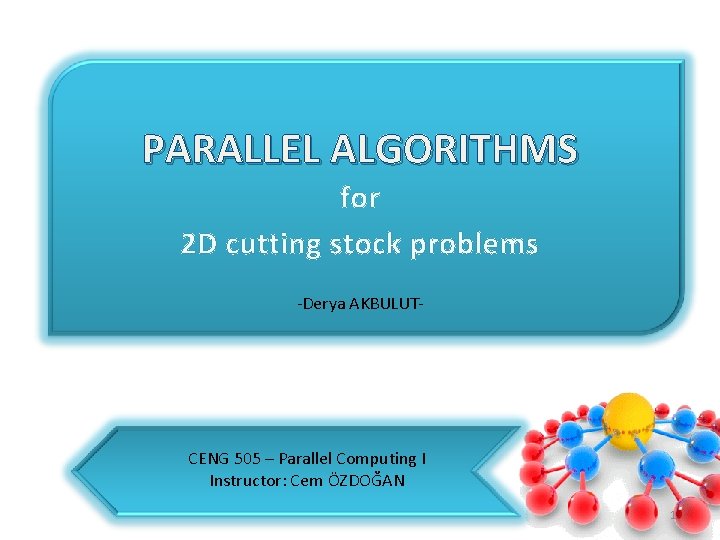 PARALLEL ALGORITHMS
for
2D cutting stock problems

-Derya AKBULUT-

CENG 505 – Parallel Computing I
Instructor: Cem ÖZDOĞAN

1